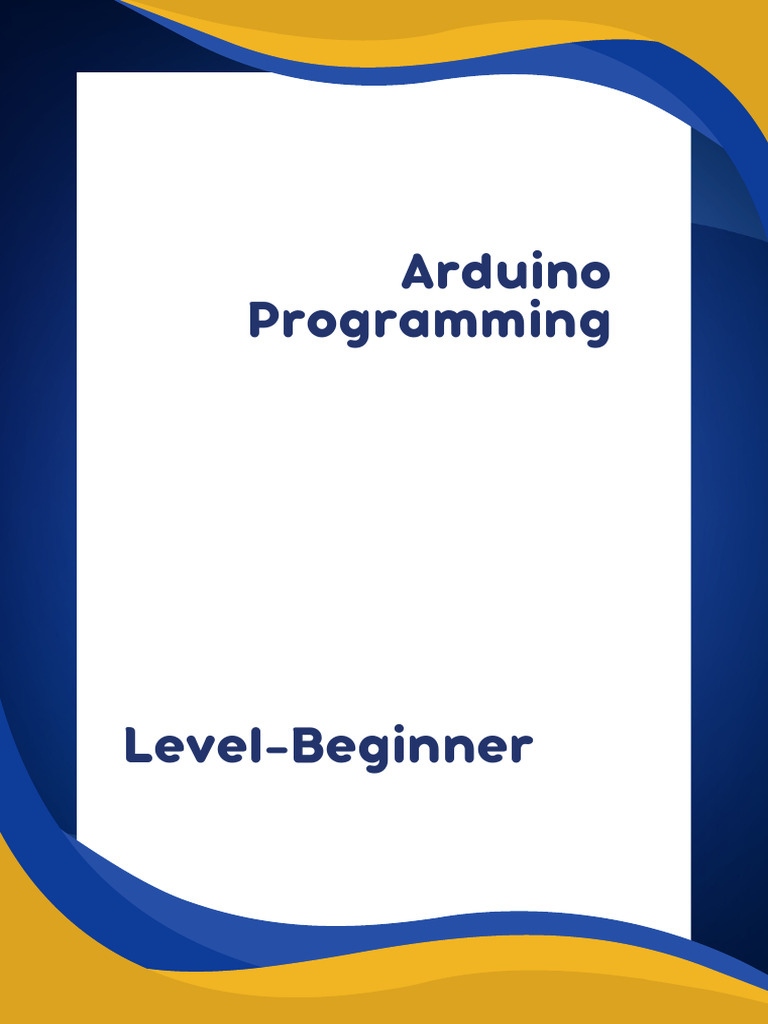 Arduino
Programming

Level-Beginner